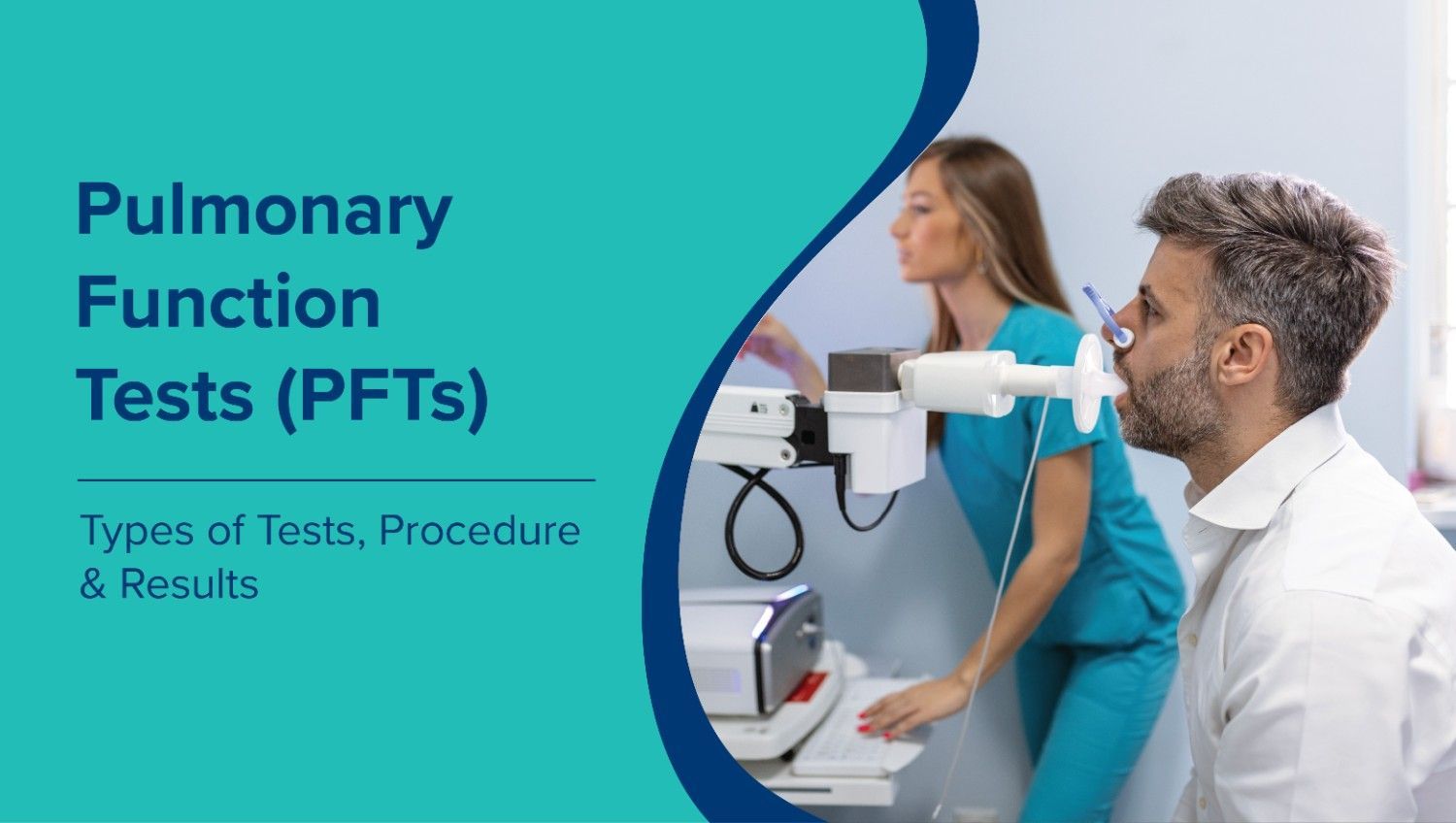 Pulmonary Function Tests (PFTs)

Types of Tests, Procedure & Results